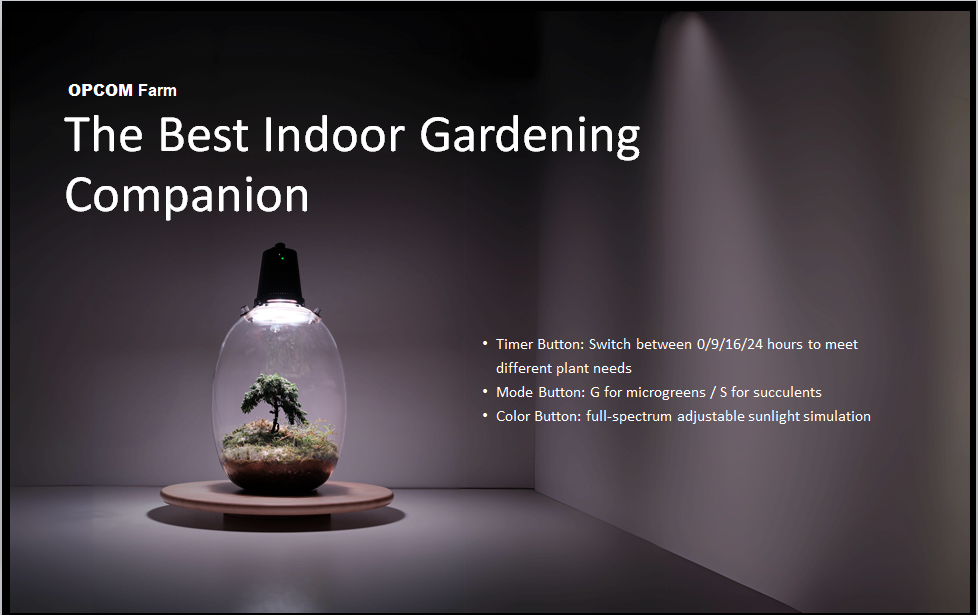 OPCOM Farm

The Best Indoor Gardening Companion

• Timer Button: Switch between 0/9/16/24 hours to meet different plant needs
• Mode Button: G for microgreens / S for succulents
• Color Button: full-spectrum adjustable sunlight simulation